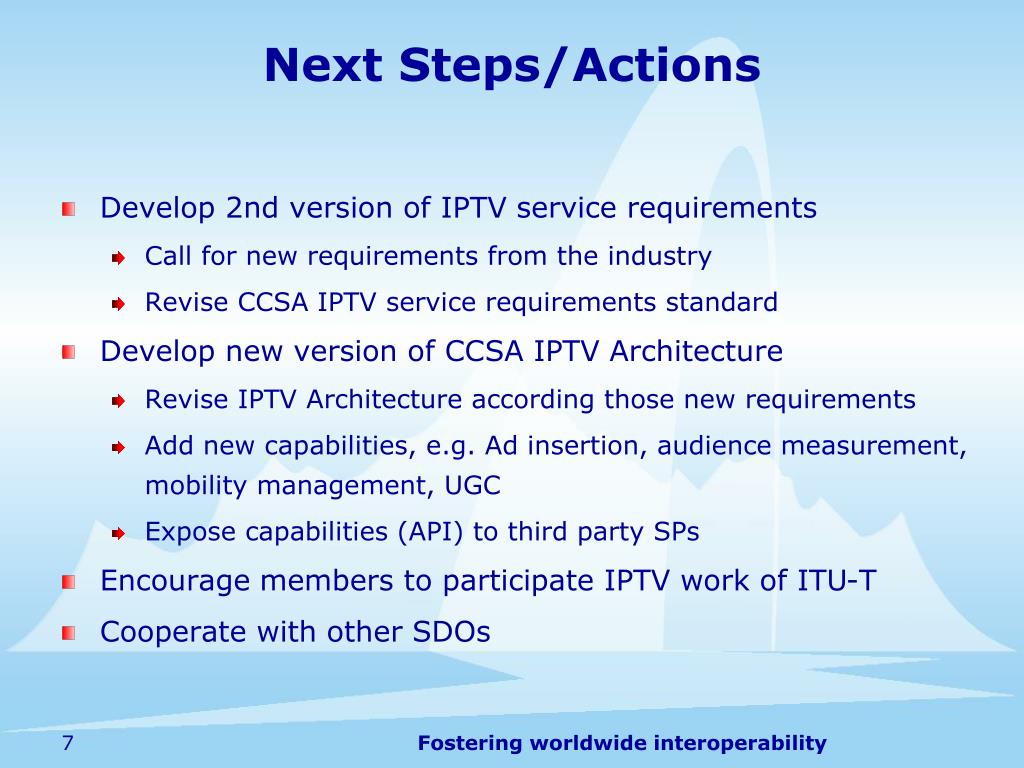 Next Steps/Actions

Develop 2nd version of IPTV service requirements

Call for new requirements from the industry

Revise CCSA IPTV service requirements standard

Develop new version of CCSA IPTV Architecture

Revise IPTV Architecture according those new requirements

Add new capabilities, e.g. Ad insertion, audience measurement, mobility management, UGC

Expose capabilities (API) to third party SPs

Encourage members to participate IPTV work of ITU-T

Cooperate with other SDOs

7

Fostering worldwide interoperability